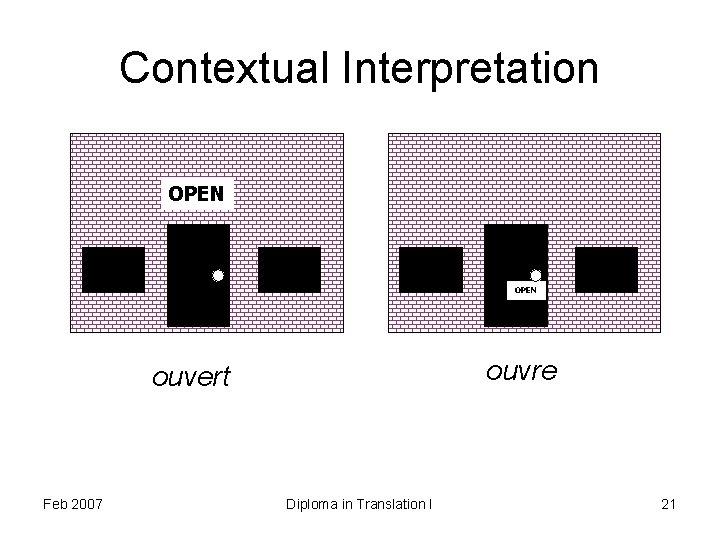 Contextual Interpretation

OPEN

OPEN

ouvert

ouvre

Feb 2007

Diploma in Translation I

21